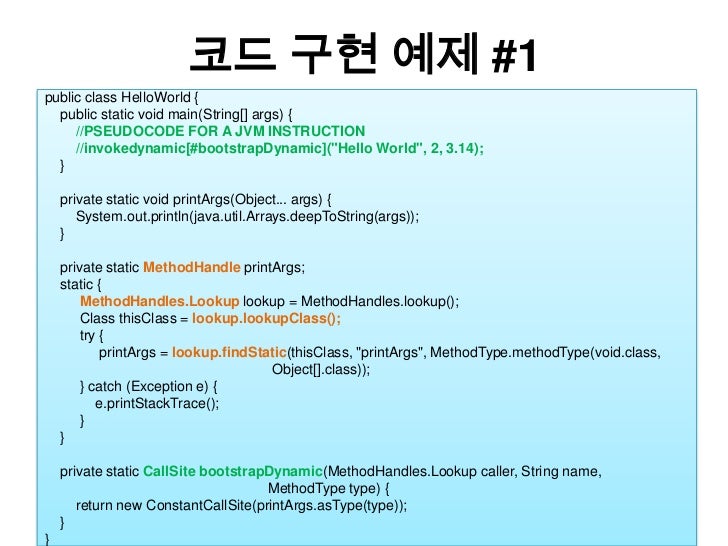 코드 구현 예제 #1

public class HelloWorld {
    public static void main(String[] args) {
        //PSEUDOCODE FOR A JVM INSTRUCTION
        //invokedynamic[#bootstrapDynamic]("Hello World", 2, 3.14);
    }

    private static void printArgs(Object... args) {
        System.out.println(java.util.Arrays.deepToString(args));
    }

    private static MethodHandle printArgs;
    static {
        MethodHandles.Lookup lookup = MethodHandles.lookup();
        Class thisClass = lookup.lookupClass();
        try {
            printArgs = lookup.findStatic(thisClass, "printArgs", MethodType.methodType(void.class,
                                                    Object[].class));
        } catch (Exception e) {
            e.printStackTrace();
        }
    }

    private static CallSite bootstrapDynamic(MethodHandles.Lookup caller, String name,
                                            MethodType type) {
        return new ConstantCallSite(printArgs.asType(type));
    }
}